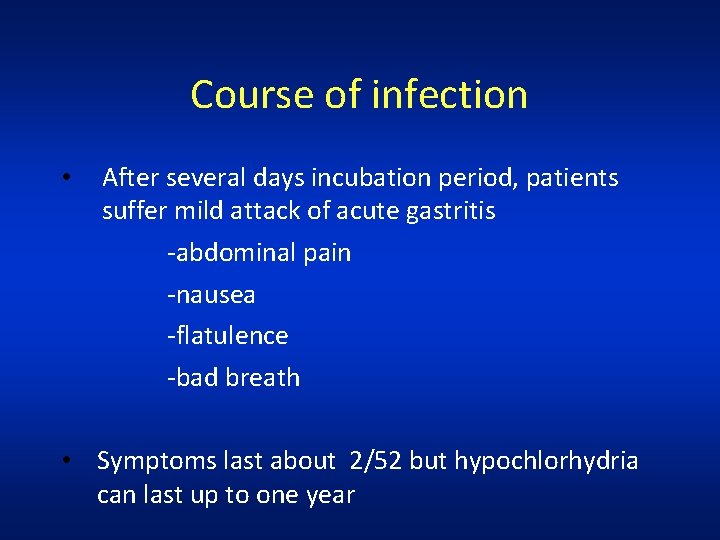 Course of infection

• After several days incubation period, patients suffer mild attack of acute gastritis

-abdominal pain

-nausea

-flatulence

-bad breath

• Symptoms last about 2/52 but hypochlorhydria can last up to one year